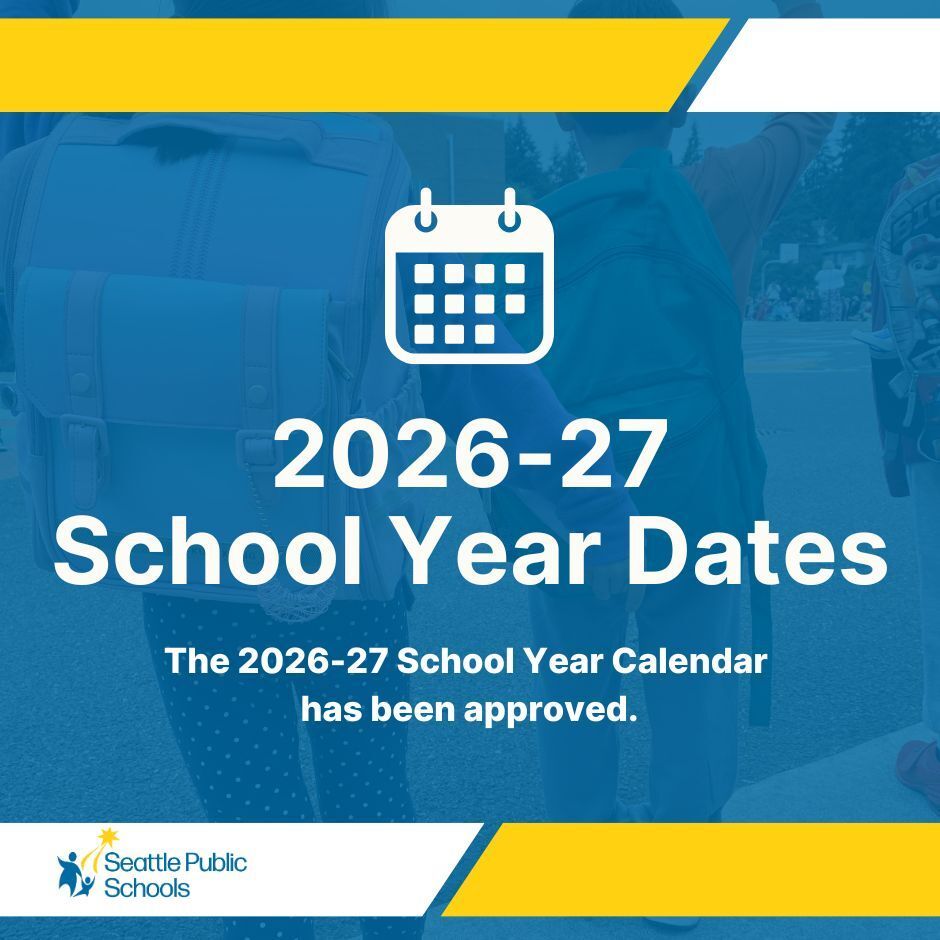 2026-27
School Year Dates

The 2026-27 School Year Calendar has been approved.

Seattle Public Schools